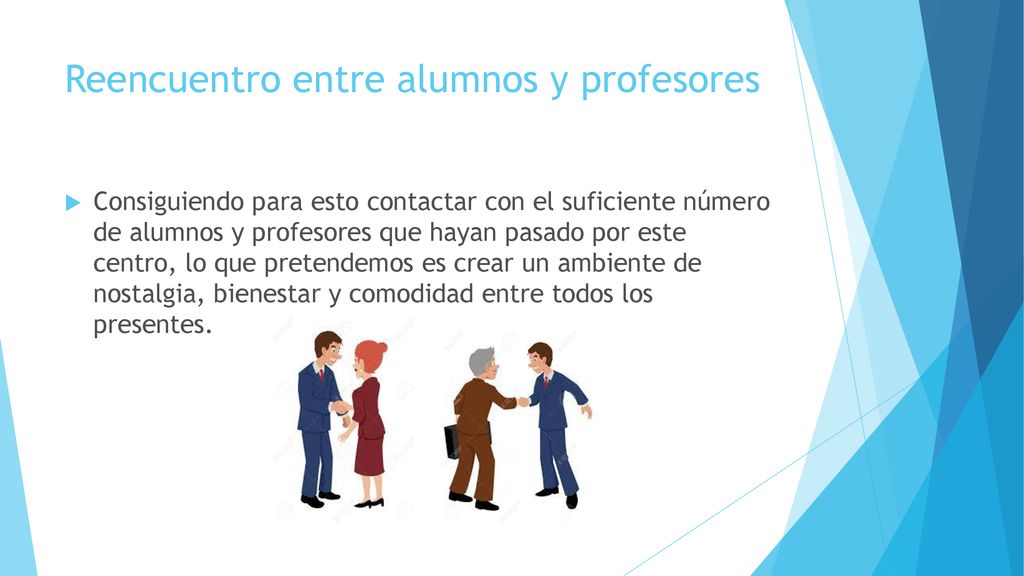 Reencuentro entre alumnos y profesores

Consiguiendo para esto contactar con el suficiente número de alumnos y profesores que hayan pasado por este centro, lo que pretendemos es crear un ambiente de nostalgia, bienestar y comodidad entre todos los presentes.